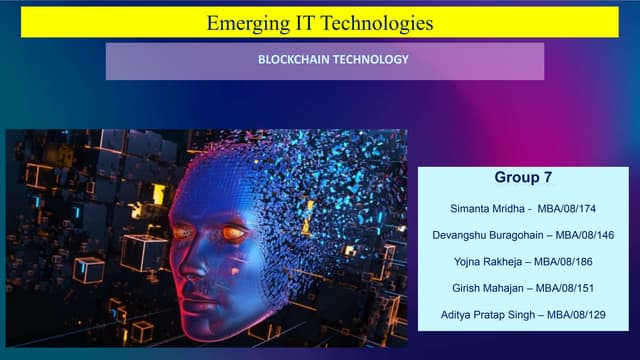 Emerging IT Technologies

BLOCKCHAIN TECHNOLOGY

Group 7

Simanta Mridha - MBA/08/174

Devangshu Buragohain – MBA/08/146

Yojna Rakheja – MBA/08/186

Girish Mahajan – MBA/08/151

Aditya Pratap Singh – MBA/08/129